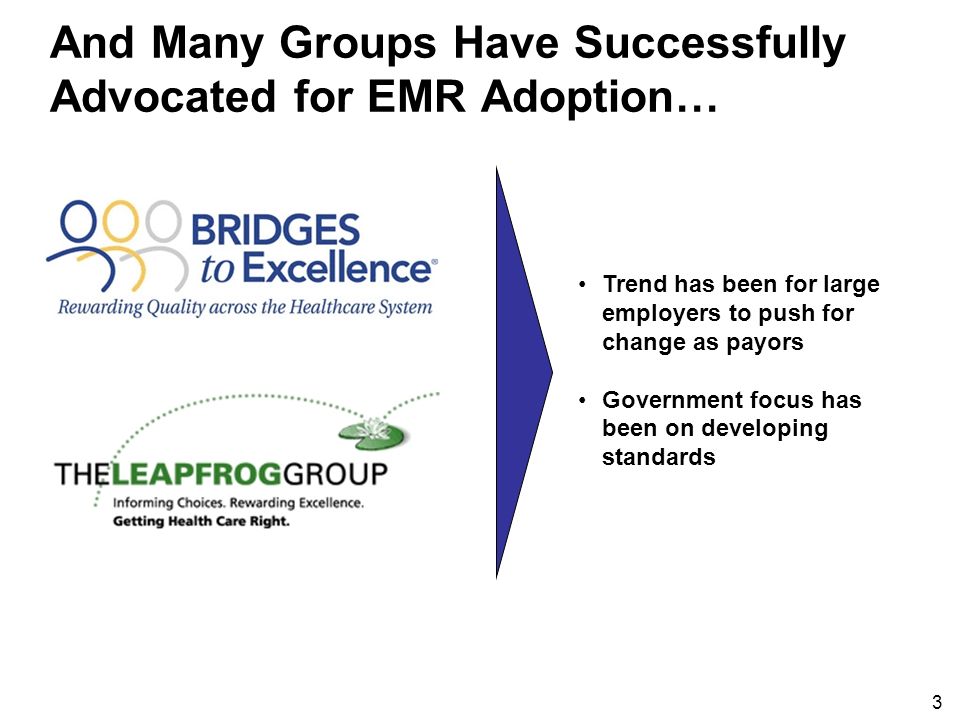 And Many Groups Have Successfully Advocated for EMR Adoption…

BRIDGES to Excellence®
Rewarding Quality across the Healthcare System

THELEAPFROGGROUP
Informing Choices. Rewarding Excellence.
Getting Health Care Right.

• Trend has been for large employers to push for change as payors

• Government focus has been on developing standards

3